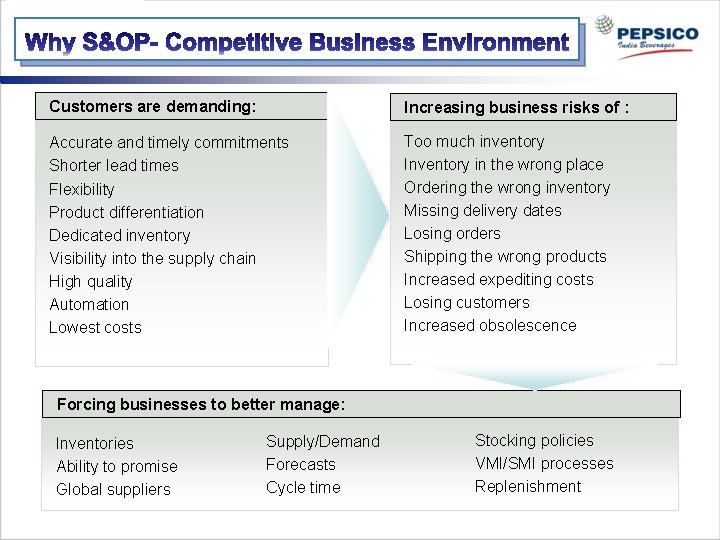 Why S&OP- Competitive Business Environment

PEPSICO
India Beverages

Customers are demanding:

Accurate and timely commitments
Shorter lead times
Flexibility
Product differentiation
Dedicated inventory
Visibility into the supply chain
High quality
Automation
Lowest costs

Increasing business risks of :

Too much inventory
Inventory in the wrong place
Ordering the wrong inventory
Missing delivery dates
Losing orders
Shipping the wrong products
Increased expediting costs
Losing customers
Increased obsolescence

Forcing businesses to better manage:

Inventories
Ability to promise
Global suppliers

Supply/Demand
Forecasts
Cycle time

Stocking policies
VMI/SMI processes
Replenishment